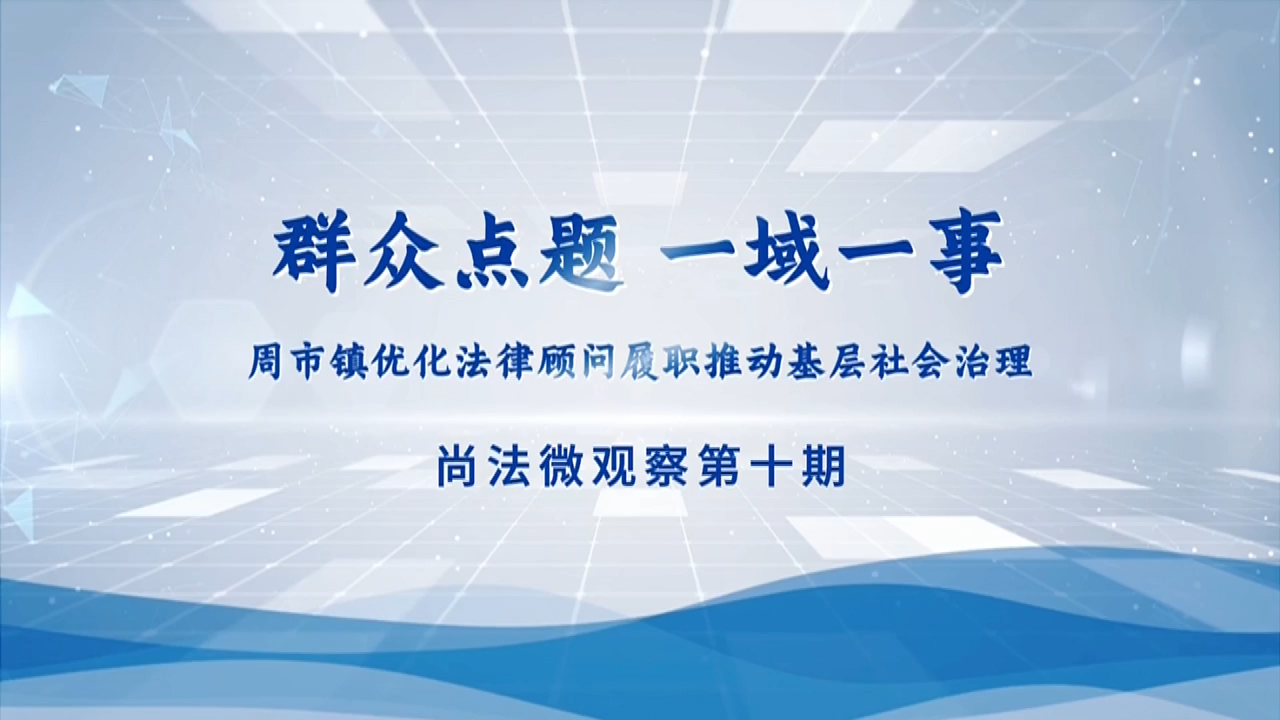 群众点题 一域一事

周市镇优化法律顾问履职推动基层社会治理

尚法微观察第十期